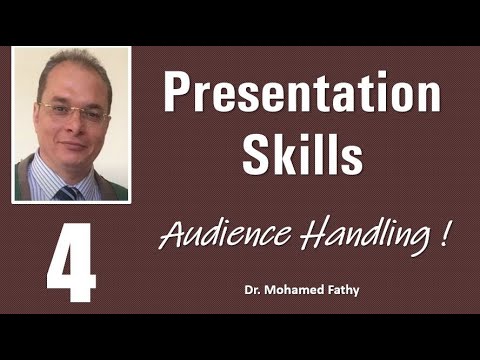 Presentation Skills

4

Audience Handling !

Dr. Mohamed Fathy